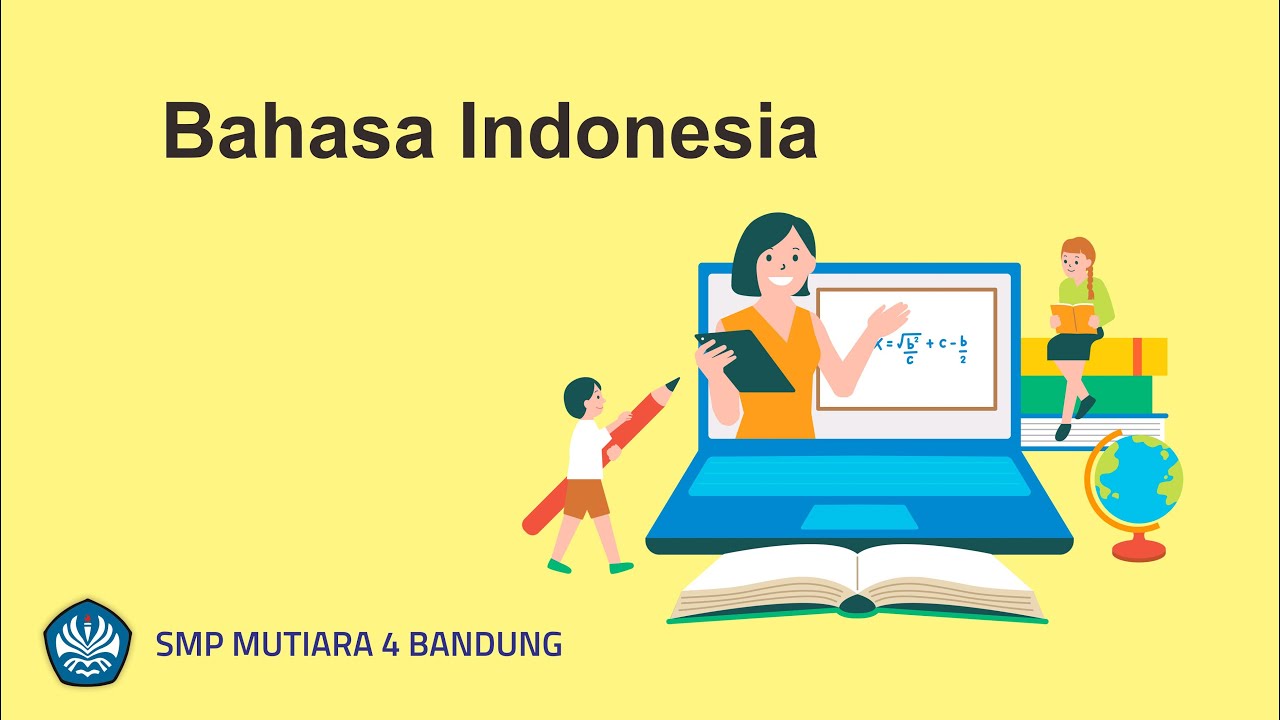 Bahasa Indonesia

$x = \sqrt{\frac{b^2}{c}} + c - \frac{b}{2}$

SMP MUTIARA 4 BANDUNG